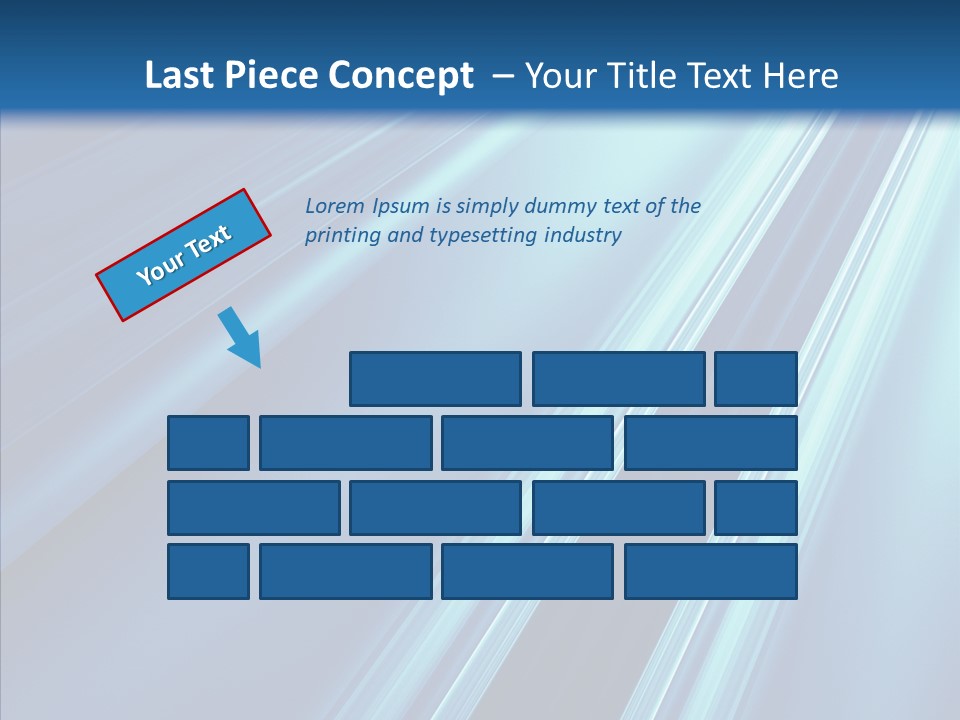 Last Piece Concept – Your Title Text Here

Your Text

Lorem Ipsum is simply dummy text of the printing and typesetting industry